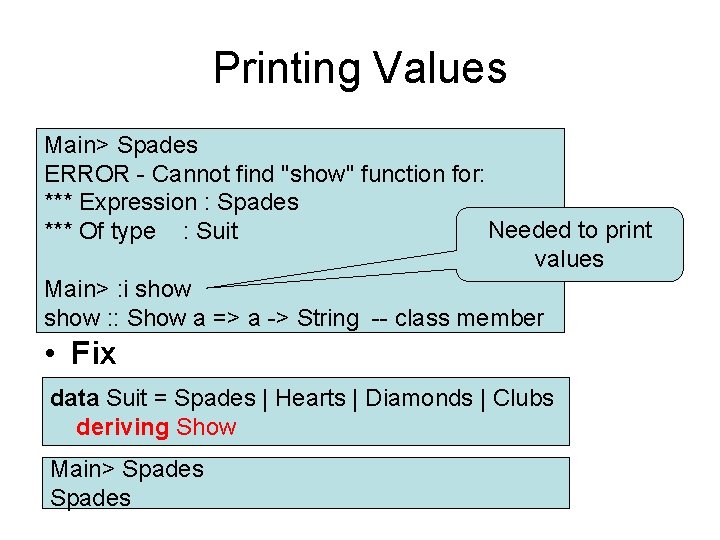 Printing Values

Main> Spades
ERROR - Cannot find "show" function for:
*** Expression : Spades
*** Of type : Suit

Main> :i show
show :: Show a => a -> String -- class member

Needed to print values

• Fix

data Suit = Spades | Hearts | Diamonds | Clubs
deriving Show

Main> Spades
Spades